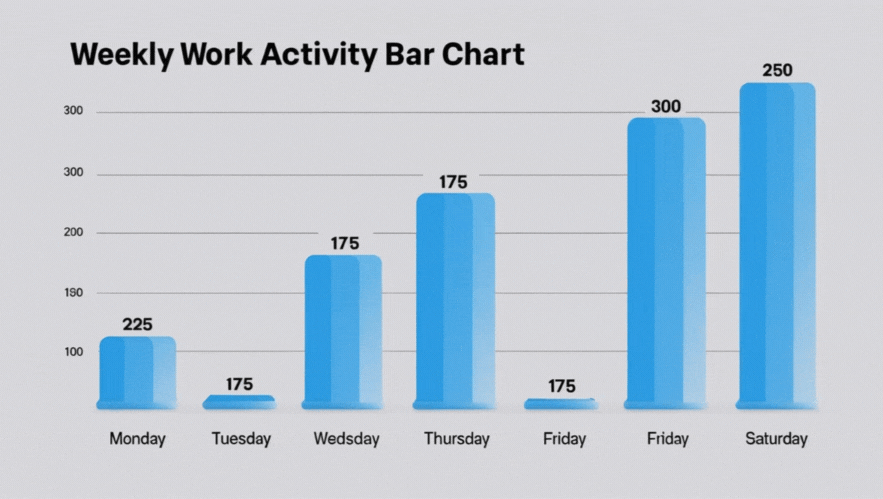 Weekly Work Activity Bar Chart

300
300
200
190
100

225
175
175
175
175
300
250

Monday
Tuesday
Wedsday
Thursday
Friday
Friday
Saturday